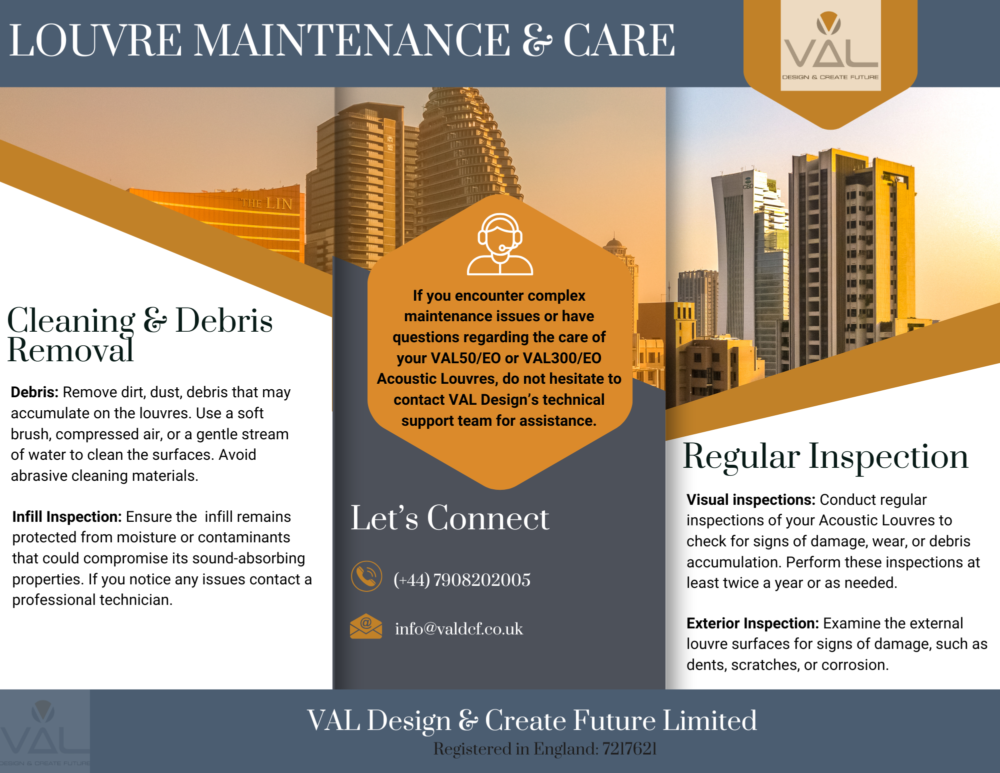 LOUVRE MAINTENANCE & CARE

VAL
DESIGN & CREATE FUTURE

THE LIN

Cleaning & Debris Removal

**Debris:** Remove dirt, dust, debris that may accumulate on the louvres. Use a soft brush, compressed air, or a gentle stream of water to clean the surfaces. Avoid abrasive cleaning materials.

**Infill Inspection:** Ensure the infill remains protected from moisture or contaminants that could compromise its sound-absorbing properties. If you notice any issues contact a professional technician.

If you encounter complex maintenance issues or have questions regarding the care of your VAL50/EO or VAL300/EO Acoustic Louvres, do not hesitate to contact VAL Design's technical support team for assistance.

Let's Connect

(+44) 7908202005

info@valdcf.co.uk

Regular Inspection

**Visual inspections:** Conduct regular inspections of your Acoustic Louvres to check for signs of damage, wear, or debris accumulation. Perform these inspections at least twice a year or as needed.

**Exterior Inspection:** Examine the external louvre surfaces for signs of damage, such as dents, scratches, or corrosion.

VAL
DESIGN & CREATE FUTURE

VAL Design & Create Future Limited
Registered in England: 7217621